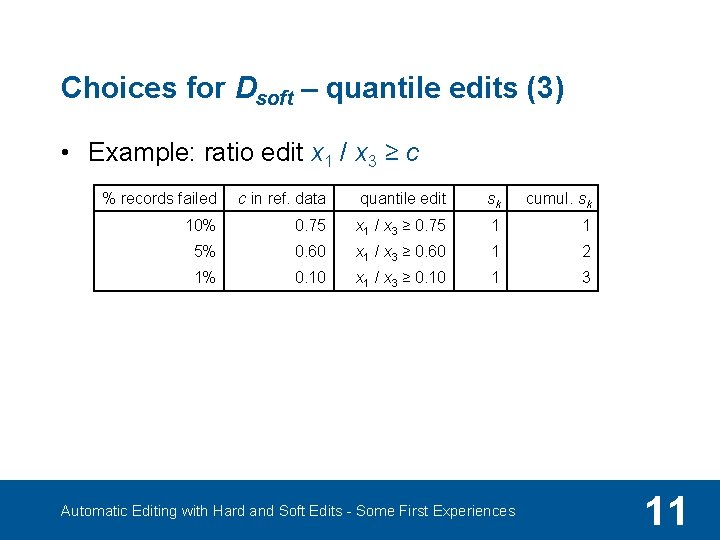 Choices for $D_{soft}$ – quantile edits (3)

• Example: ratio edit $x_1 / x_3 \geq c$

| % records failed | $c$ in ref. data | quantile edit | $s_k$ | cumul. $s_k$ |
|---|---|---|---|---|
| 10% | 0.75 | $x_1 / x_3 \geq 0.75$ | 1 | 1 |
| 5% | 0.60 | $x_1 / x_3 \geq 0.60$ | 1 | 2 |
| 1% | 0.10 | $x_1 / x_3 \geq 0.10$ | 1 | 3 |

Automatic Editing with Hard and Soft Edits - Some First Experiences

11